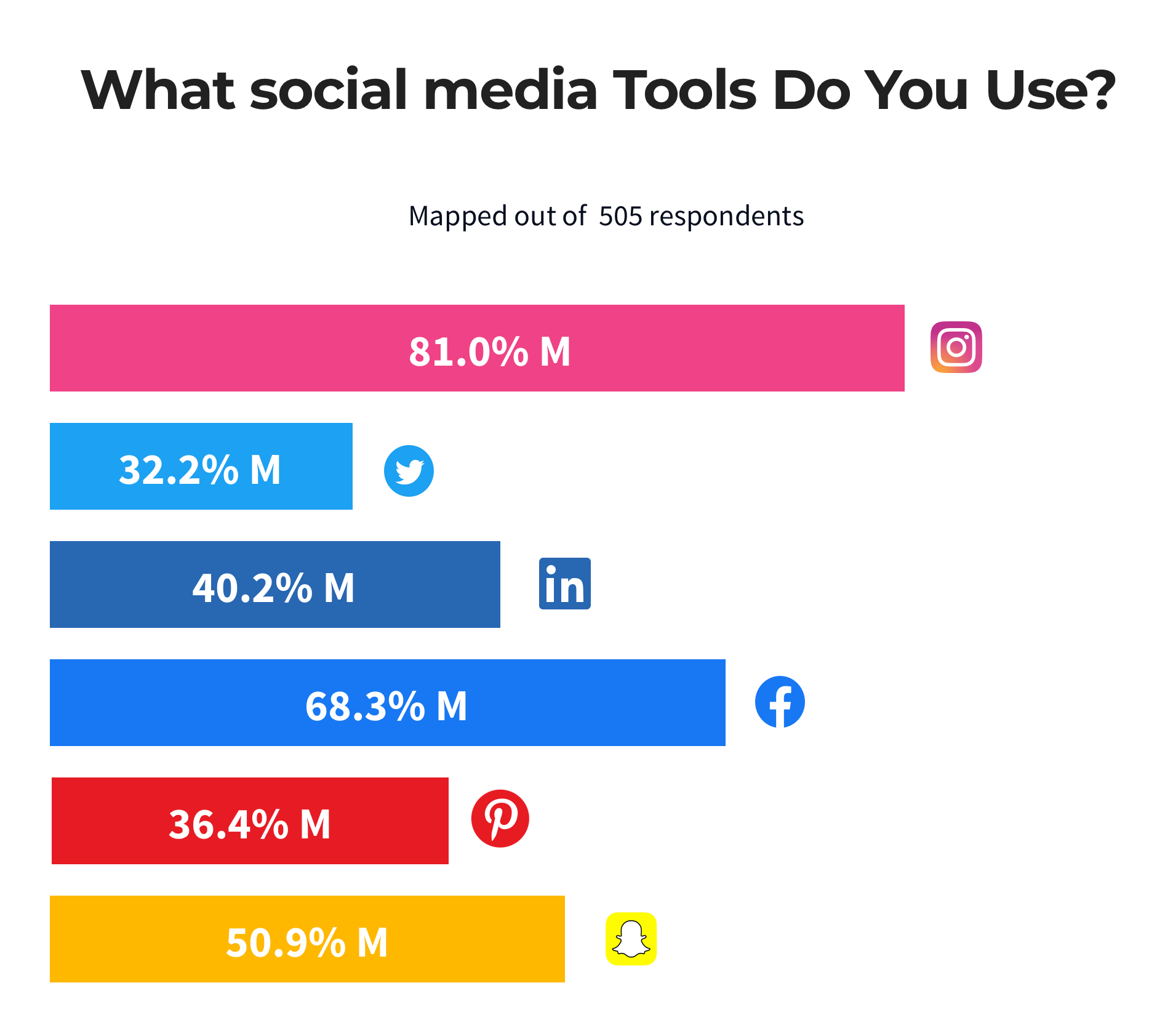 What social media Tools Do You Use?

Mapped out of 505 respondents

81.0% M

32.2% M

40.2% M

in

68.3% M

36.4% M

50.9% M